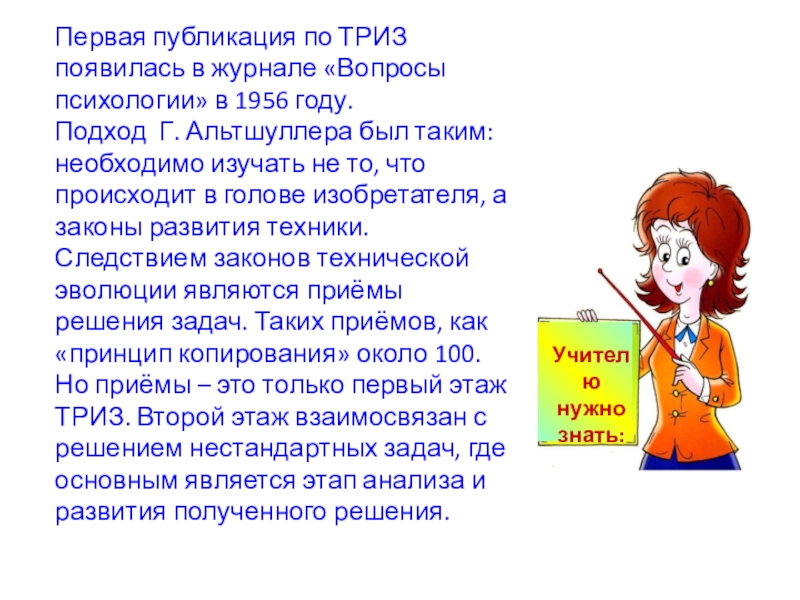 Первая публикация по ТРИЗ появилась в журнале «Вопросы психологии» в 1956 году.
Подход Г. Альтшуллера был таким: необходимо изучать не то, что происходит в голове изобретателя, а законы развития техники.
Следствием законов технической эволюции являются приёмы решения задач. Таких приёмов, как «принцип копирования» около 100.
Но приёмы – это только первый этаж ТРИЗ. Второй этаж взаимосвязан с решением нестандартных задач, где основным является этап анализа и развития полученного решения.

Учител
ю
нужно
знать: